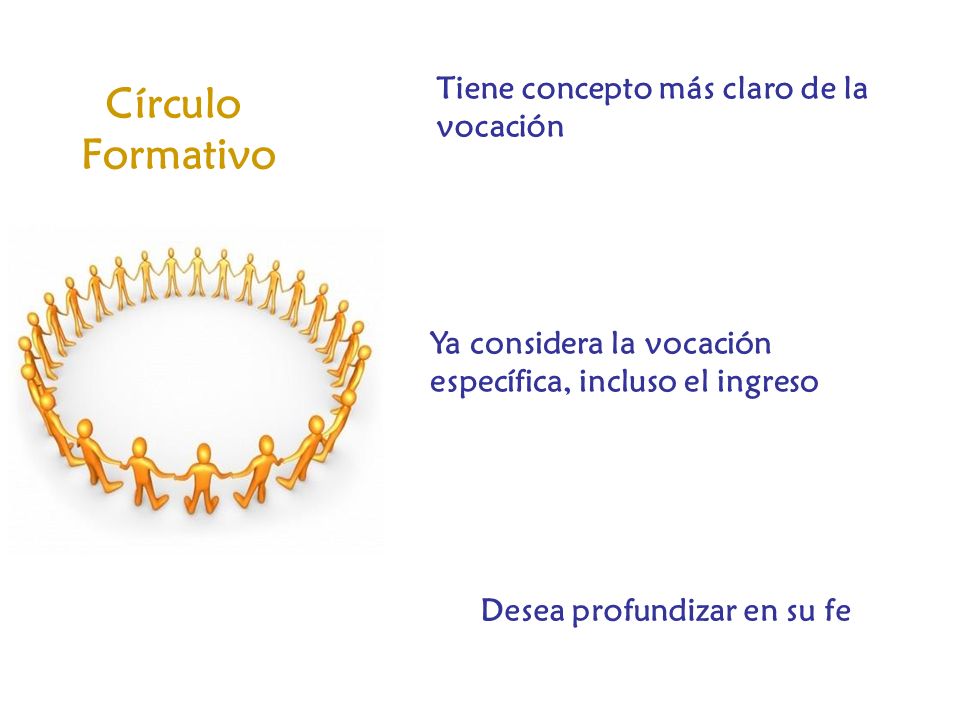 Círculo Formativo

Tiene concepto más claro de la vocación

Ya considera la vocación específica, incluso el ingreso

Desea profundizar en su fe